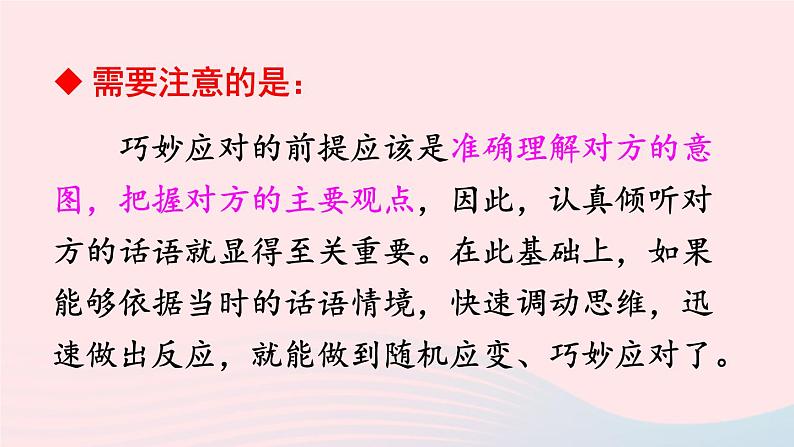 ◆ 需要注意的是：

巧妙应对的前提应该是准确理解对方的意图，把握对方的主要观点，因此，认真倾听对方的话语就显得至关重要。在此基础上，如果能够依据当时的话语情境，快速调动思维，迅速做出反应，就能做到随机应变、巧妙应对了。